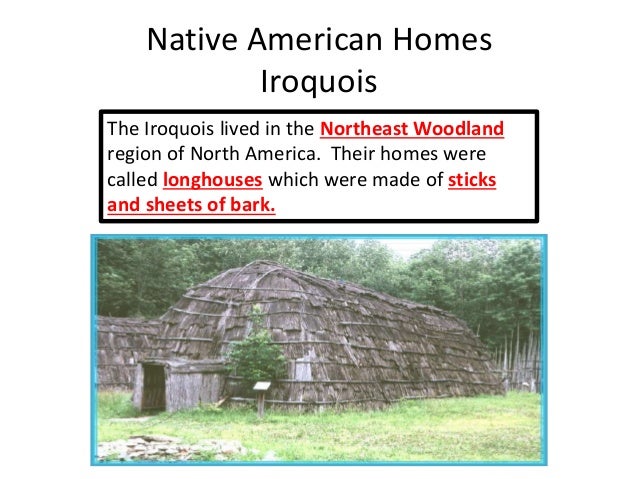 Native American Homes
Iroquois

The Iroquois lived in the Northeast Woodland region of North America. Their homes were called longhouses which were made of sticks and sheets of bark.